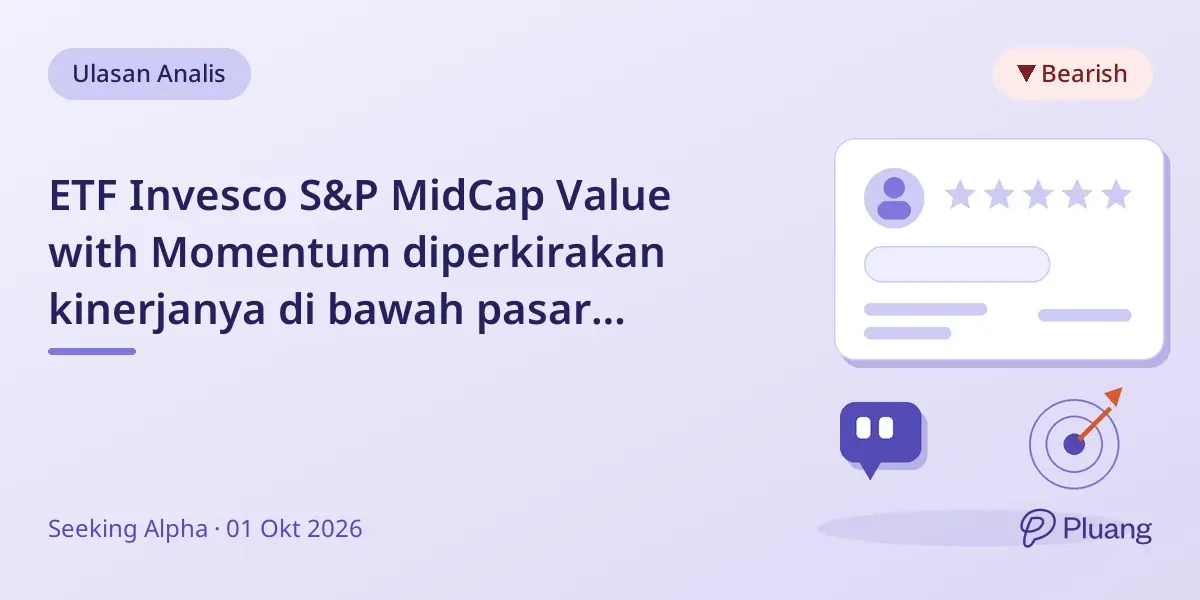 Ulasan Analis

▼ Bearish

ETF Invesco S&P MidCap Value with Momentum diperkirakan kinerjanya di bawah pasar...

Seeking Alpha · 01 Okt 2026

Pluang